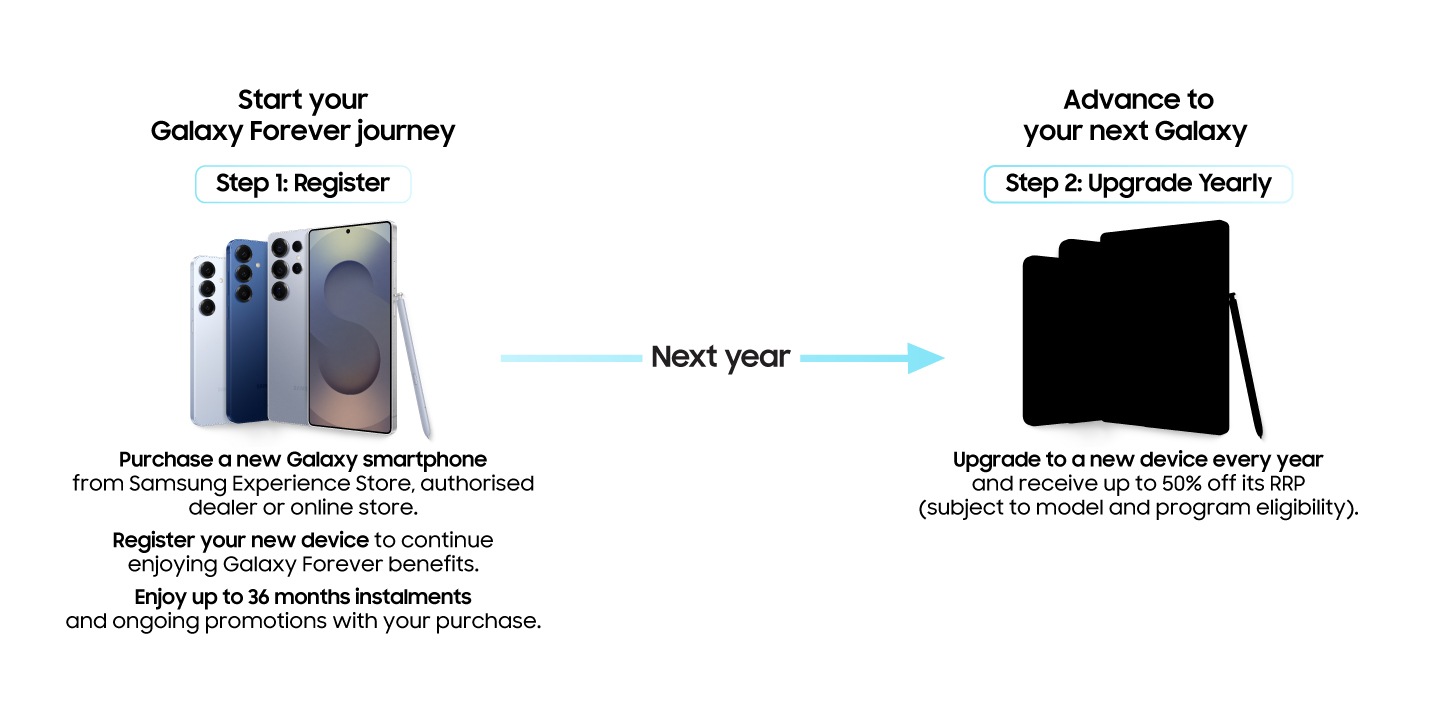 Start your Galaxy Forever journey

Step 1: Register

Purchase a new Galaxy smartphone from Samsung Experience Store, authorised dealer or online store.

Register your new device to continue enjoying Galaxy Forever benefits.

Enjoy up to 36 months instalments and ongoing promotions with your purchase.

Next year

Advance to your next Galaxy

Step 2: Upgrade Yearly

Upgrade to a new device every year and receive up to 50% off its RRP (subject to model and program eligibility).